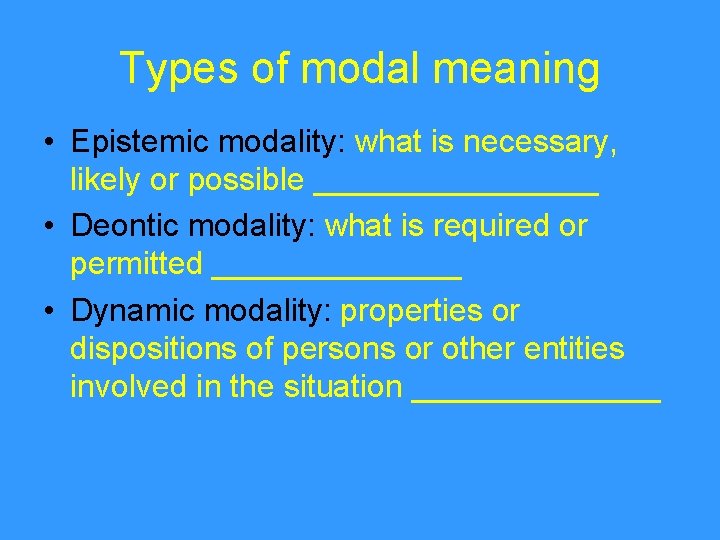 Types of modal meaning

• Epistemic modality: what is necessary, likely or possible ________________

• Deontic modality: what is required or permitted ______________

• Dynamic modality: properties or dispositions of persons or other entities involved in the situation ______________